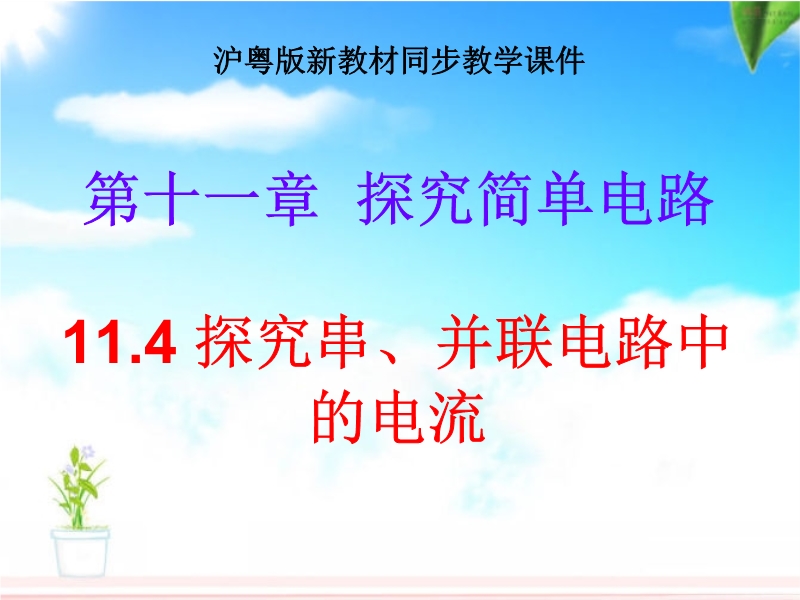 沪粤版新教材同步教学课件

第十一章 探究简单电路

11.4 探究串、并联电路中的电流